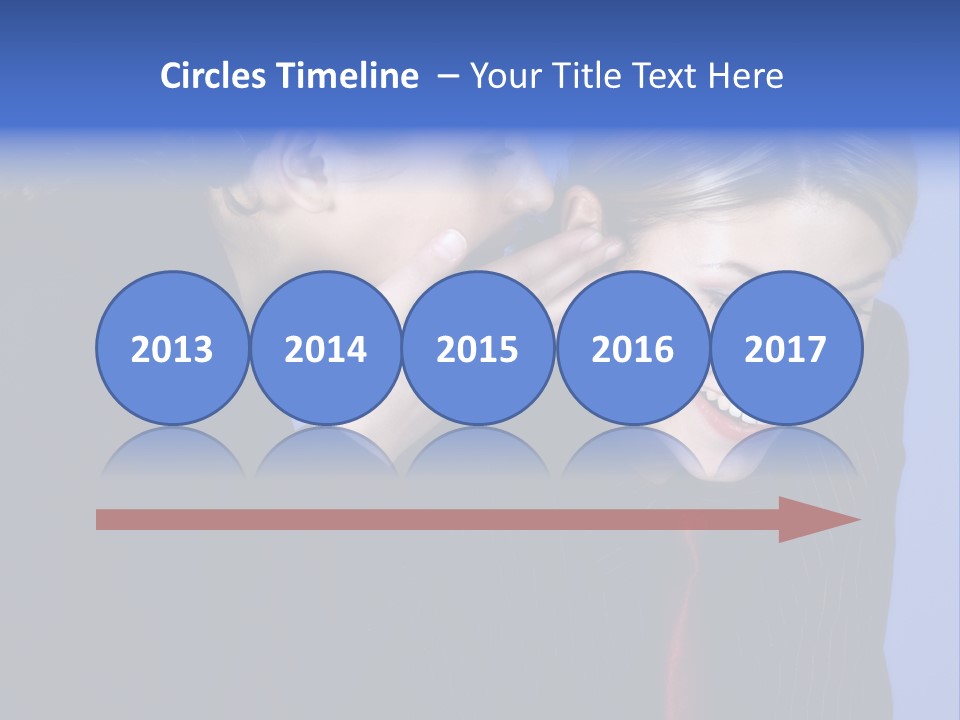 Circles Timeline – Your Title Text Here

2013

2014

2015

2016

2017